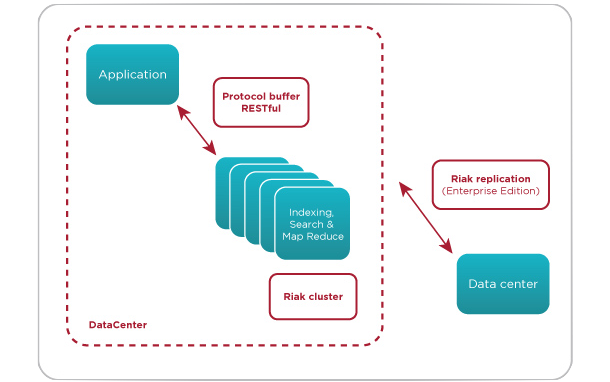 Application

Protocol buffer
RESTful

Indexing, Search & Map Reduce

Riak cluster

DataCenter

Riak replication
(Enterprise Edition)

Data center